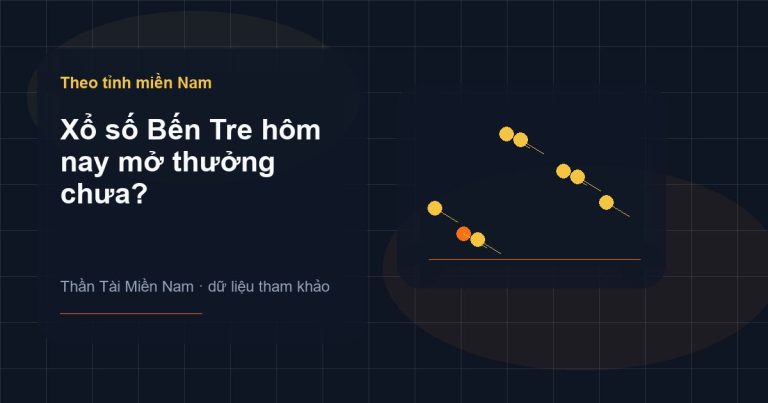 Theo tỉnh miền Nam

Xổ số Bến Tre hôm nay mở thưởng chưa?

Thần Tài Miền Nam · dữ liệu tham khảo